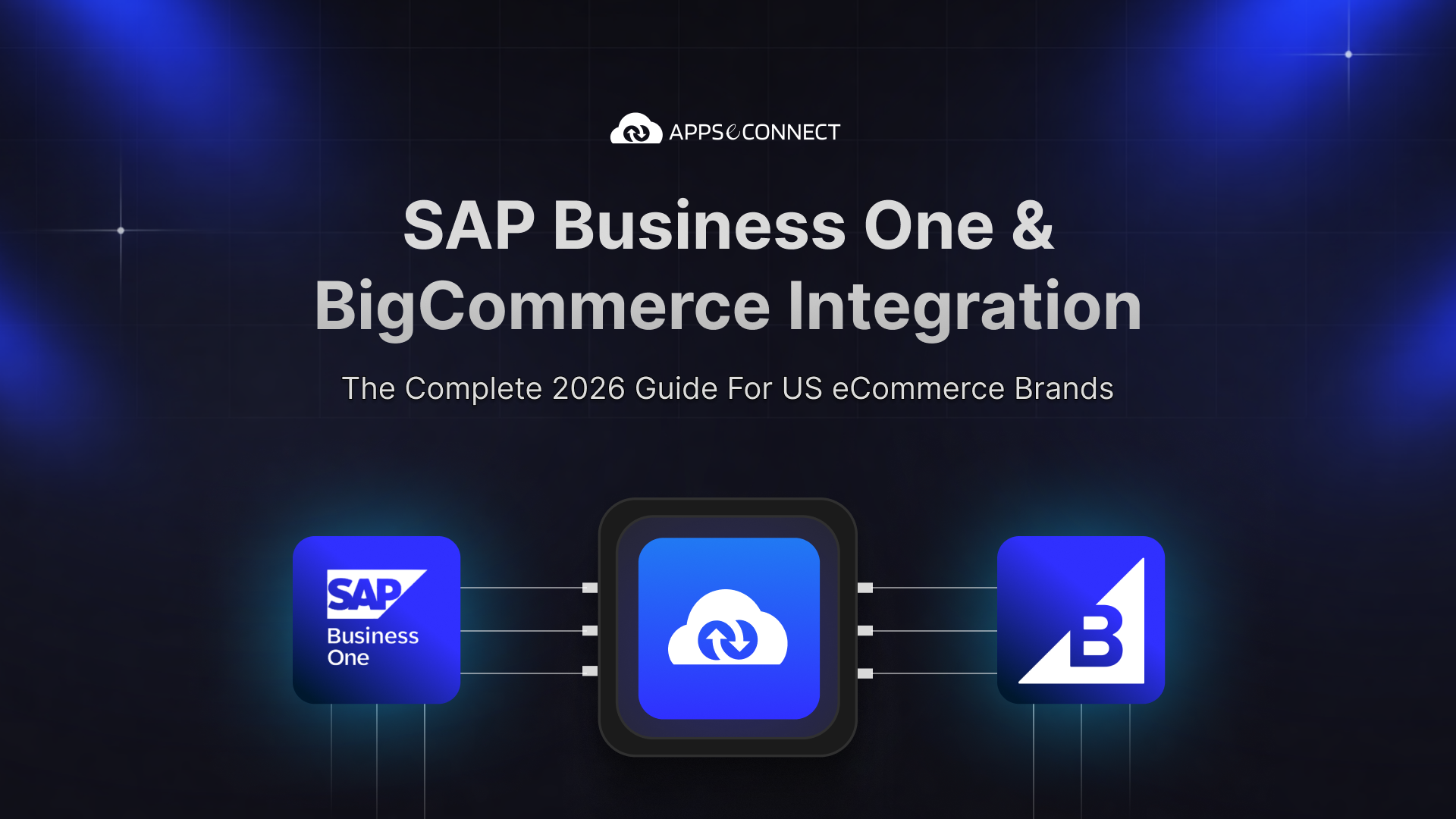 APPSeCONNECT

SAP Business One & BigCommerce Integration

The Complete 2026 Guide For US eCommerce Brands

SAP Business One

B